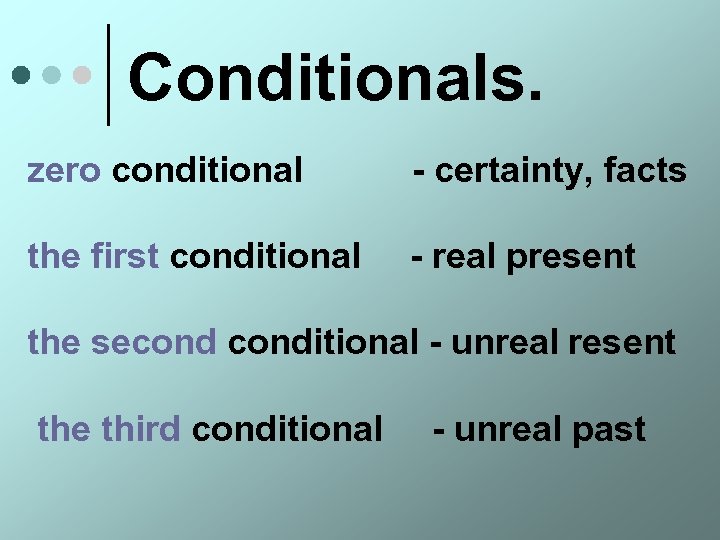 Conditionals.

zero conditional - certainty, facts

the first conditional - real present

the second conditional - unreal resent

the third conditional - unreal past